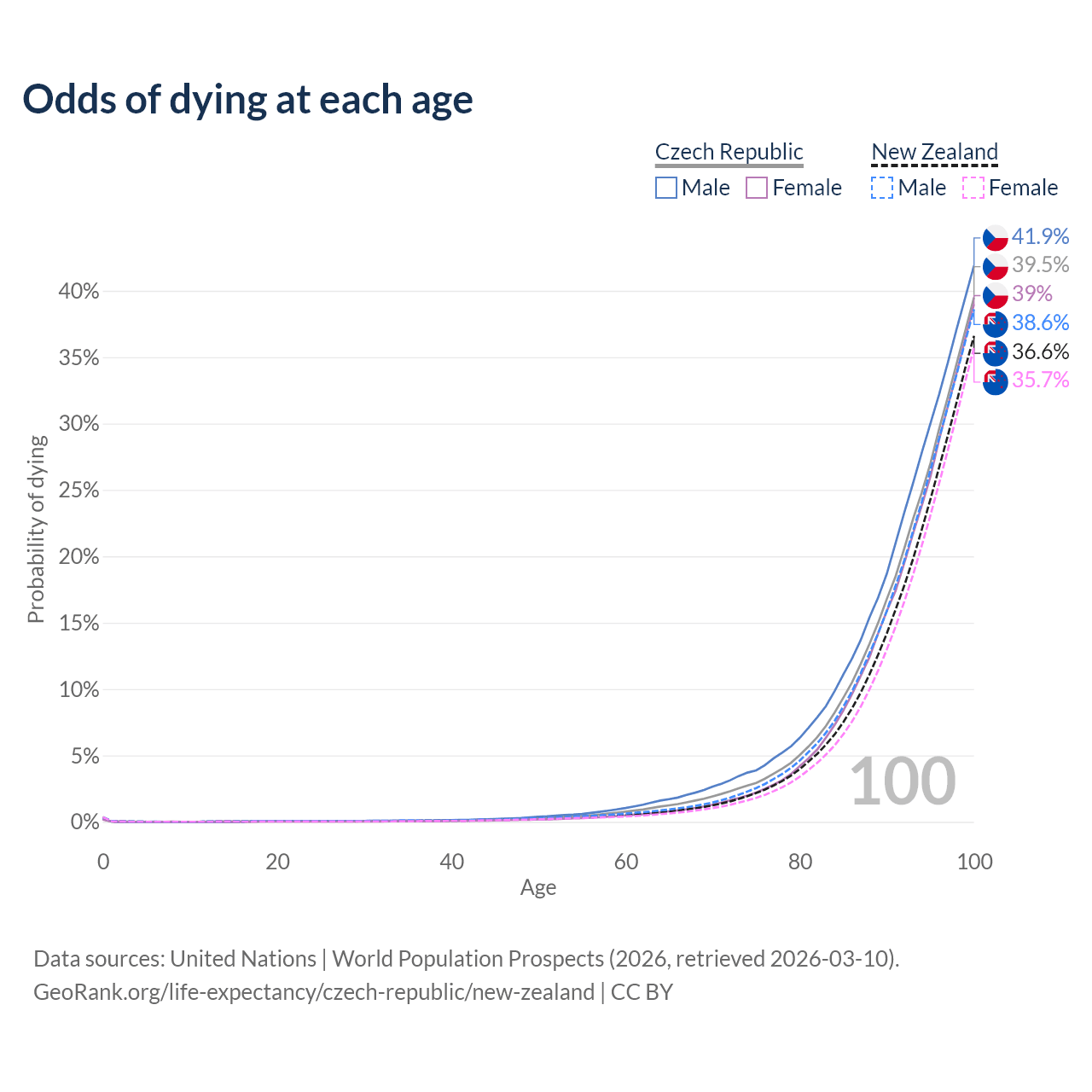 Odds of dying at each age

Czech Republic
Male Female
New Zealand
Male Female

41.9%
39.5%
39%
38.6%
36.6%
35.7%

Probability of dying

40%
35%
30%
25%
20%
15%
10%
5%
0%

100

0
20
40
60
80
100
Age

Data sources: United Nations | World Population Prospects (2026, retrieved 2026-03-10).
GeoRank.org/life-expectancy/czech-republic/new-zealand | CC BY